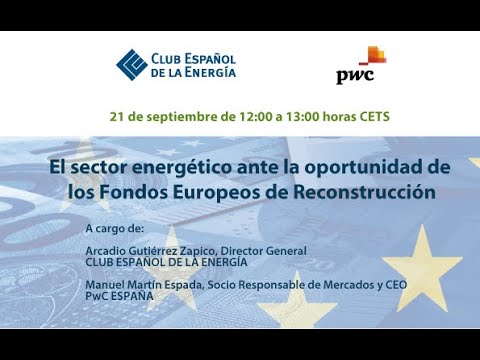 CLUB ESPAÑOL DE LA ENERGÍA

pwc

21 de septiembre de 12:00 a 13:00 horas CETS

El sector energético ante la oportunidad de los Fondos Europeos de Reconstrucción

A cargo de:

Arcadio Gutiérrez Zapico, Director General
CLUB ESPAÑOL DE LA ENERGÍA

Manuel Martín Espada, Socio Responsable de Mercados y CEO
PwC ESPAÑA